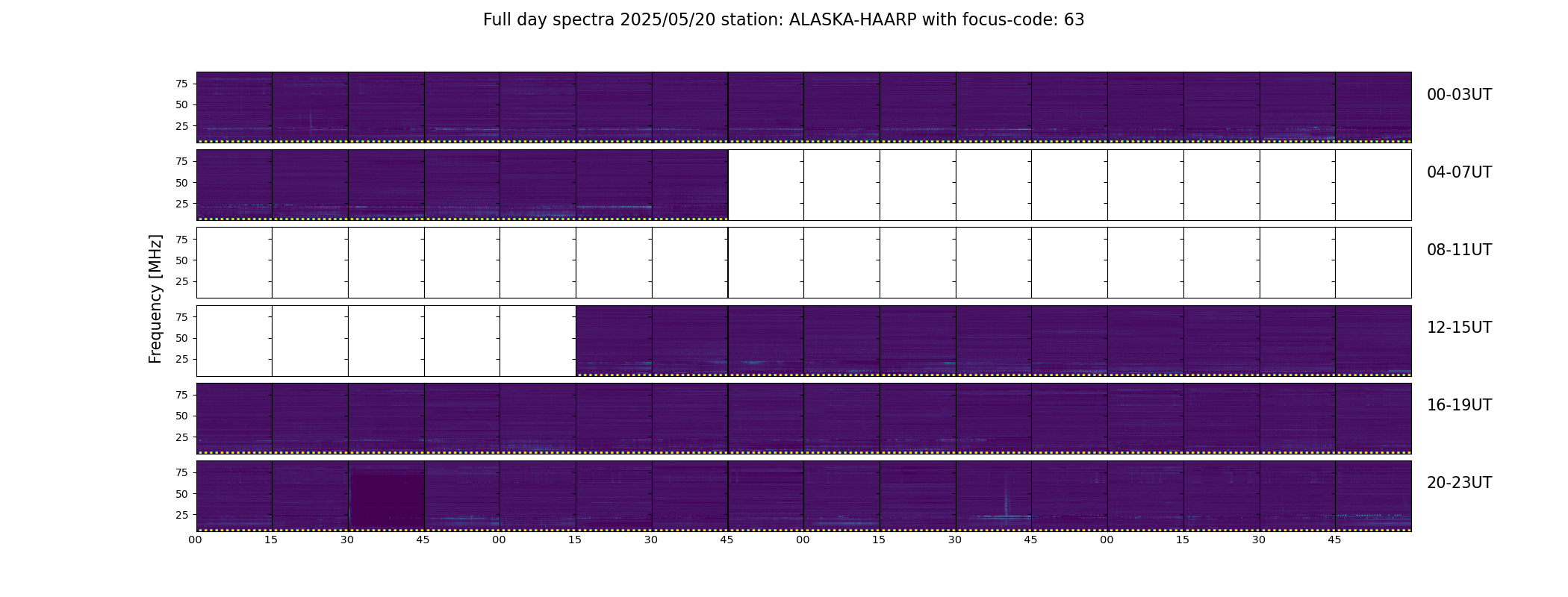 Full day spectra 2025/05/20 station: ALASKA-HAARP with focus-code: 63

Frequency [MHz]

75
50
25
00-03UT

75
50
25
04-07UT

75
50
25
08-11UT

75
50
25
12-15UT

75
50
25
16-19UT

75
50
25
20-23UT

00 15 30 45 00 15 30 45 00 15 30 45 00 15 30 45